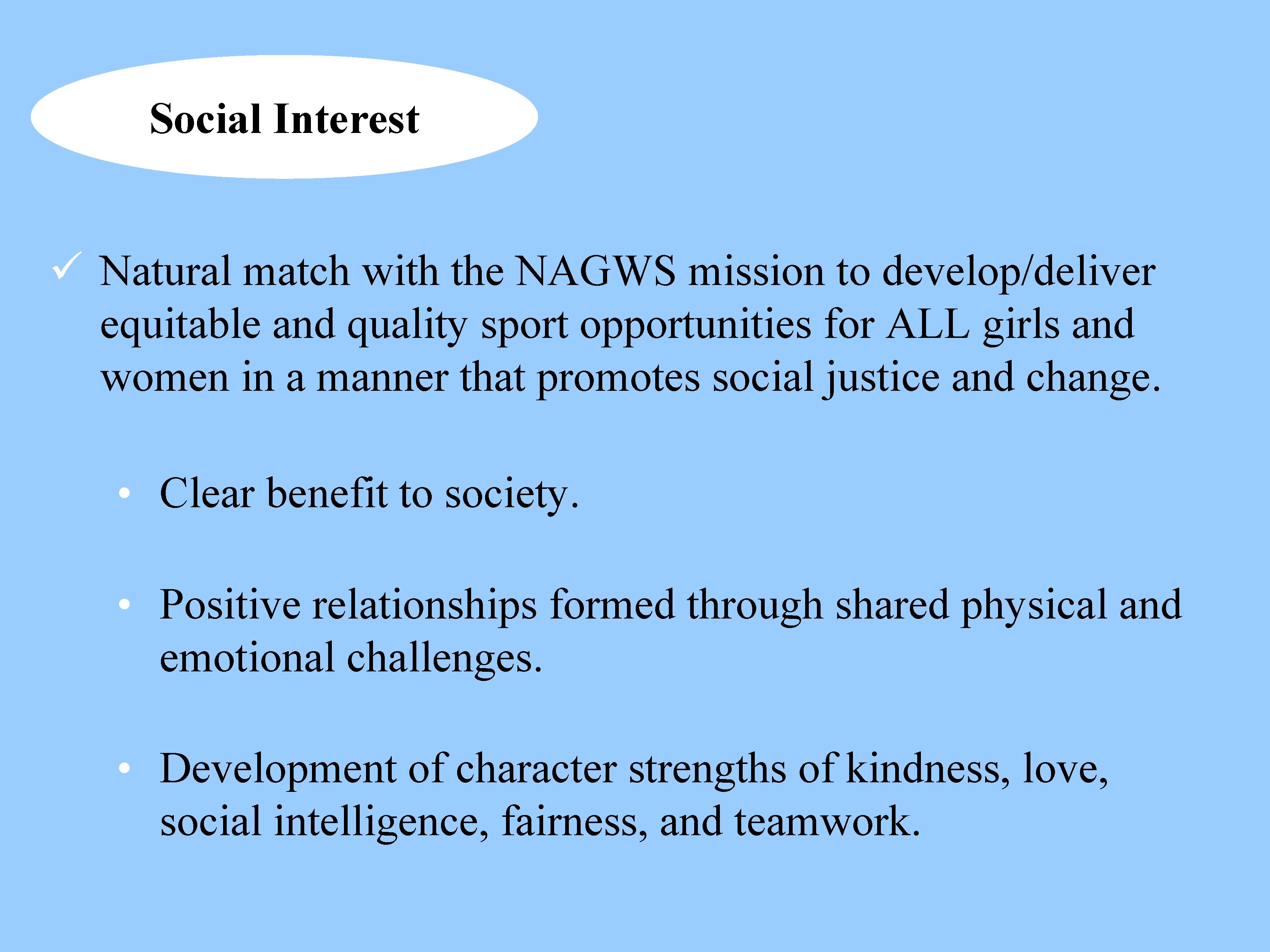 Social Interest

✓ Natural match with the NAGWS mission to develop/deliver equitable and quality sport opportunities for ALL girls and women in a manner that promotes social justice and change.

• Clear benefit to society.

• Positive relationships formed through shared physical and emotional challenges.

• Development of character strengths of kindness, love, social intelligence, fairness, and teamwork.